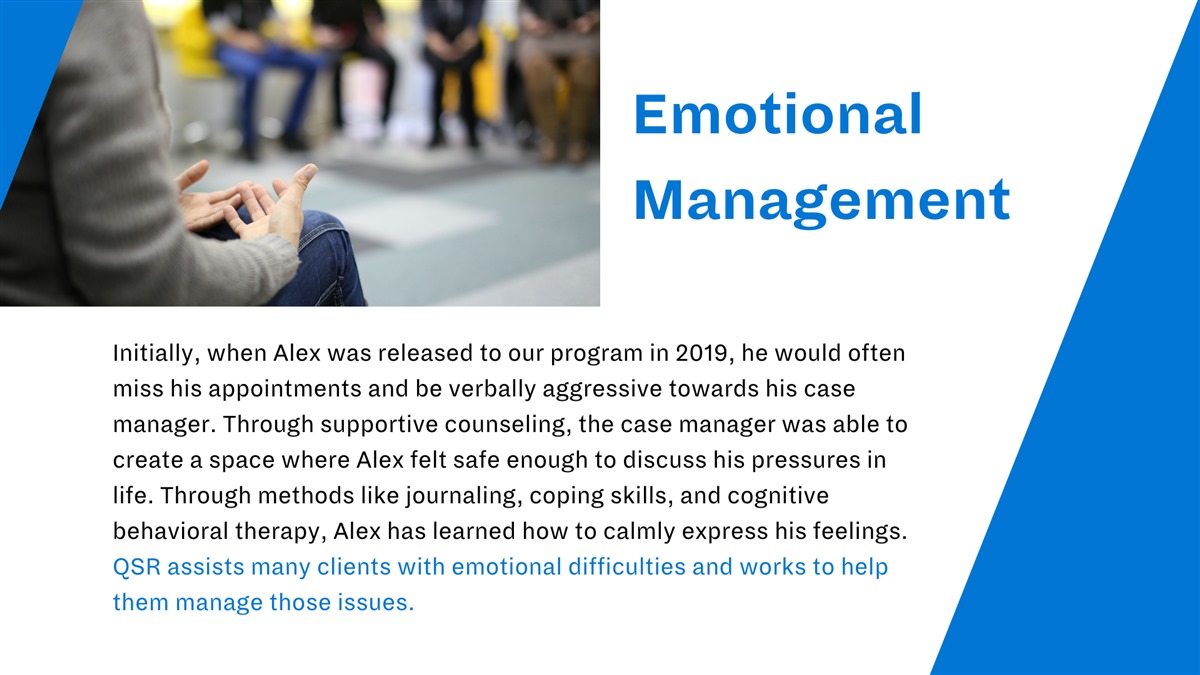 Emotional Management

Initially, when Alex was released to our program in 2019, he would often miss his appointments and be verbally aggressive towards his case manager. Through supportive counseling, the case manager was able to create a space where Alex felt safe enough to discuss his pressures in life. Through methods like journaling, coping skills, and cognitive behavioral therapy, Alex has learned how to calmly express his feelings. QSR assists many clients with emotional difficulties and works to help them manage those issues.